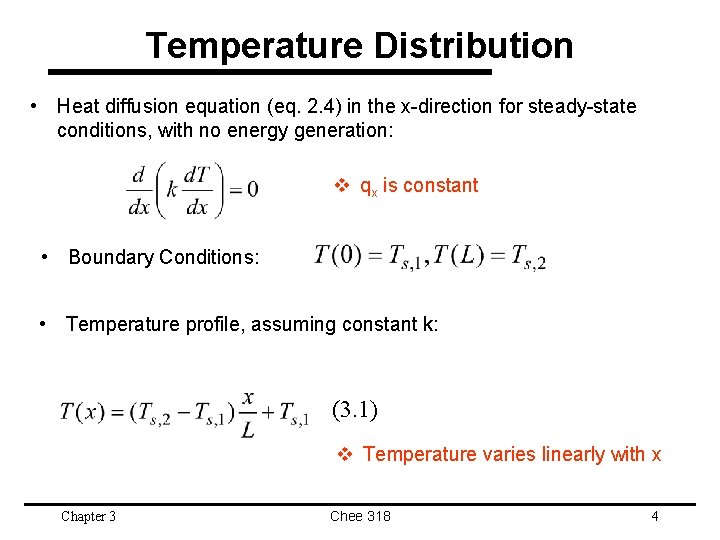 Temperature Distribution

• Heat diffusion equation (eq. 2.4) in the x-direction for steady-state conditions, with no energy generation:

$\frac{d}{dx}\left(k\frac{dT}{dx}\right)=0$

❖ $q_x$ is constant

• Boundary Conditions: $T(0)=T_{s,1}, T(L)=T_{s,2}$

• Temperature profile, assuming constant k:

$T(x)=(T_{s,2}-T_{s,1})\frac{x}{L}+T_{s,1}$ (3.1)

❖ Temperature varies linearly with x

Chapter 3 Chee 318 4